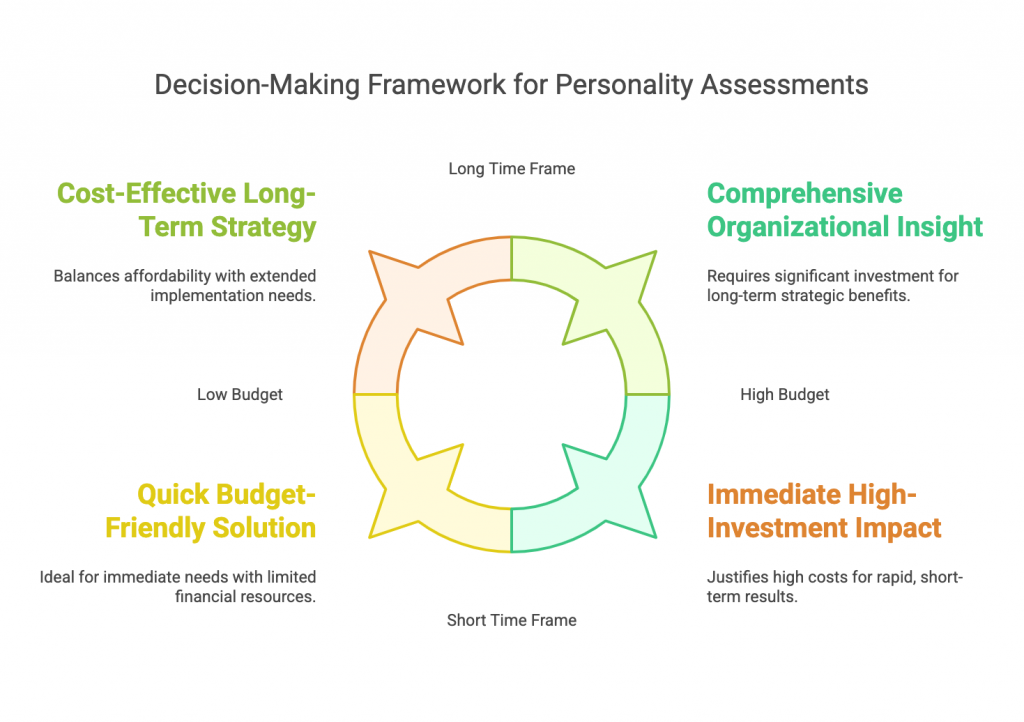 Decision-Making Framework for Personality Assessments

Long Time Frame

Cost-Effective Long-Term Strategy

Balances affordability with extended implementation needs.

Comprehensive Organizational Insight

Requires significant investment for long-term strategic benefits.

Low Budget

High Budget

Quick Budget-Friendly Solution

Ideal for immediate needs with limited financial resources.

Immediate High-Investment Impact

Justifies high costs for rapid, short-term results.

Short Time Frame